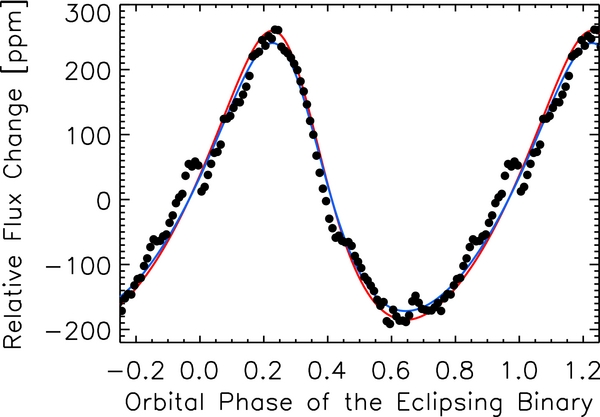 Relative Flux Change [ppm]

300
200
100
0
−100
−200

−0.2 0.0 0.2 0.4 0.6 0.8 1.0 1.2

Orbital Phase of the Eclipsing Binary